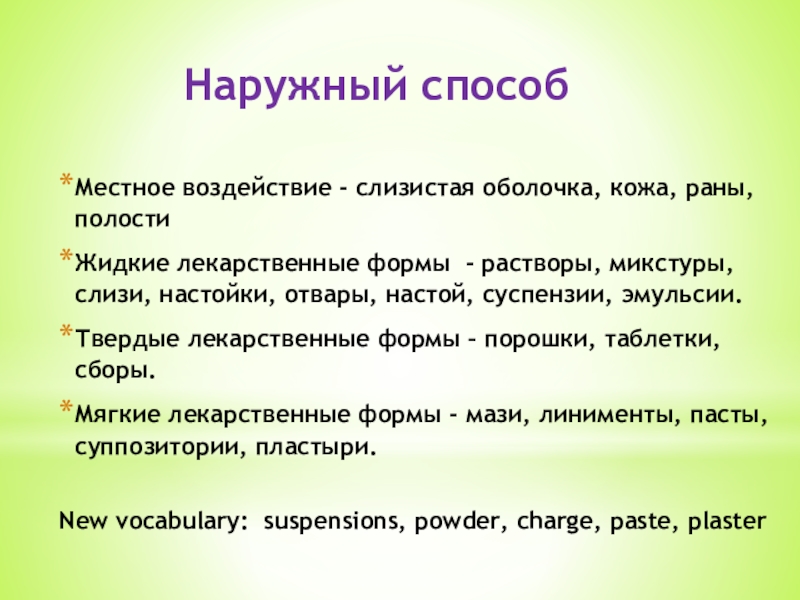 Наружный способ

*Местное воздействие - слизистая оболочка, кожа, раны, полости

*Жидкие лекарственные формы  - растворы, микстуры, слизи, настойки, отвары, настой, суспензии, эмульсии.

*Твердые лекарственные формы – порошки, таблетки, сборы.

*Мягкие лекарственные формы - мази, линименты, пасты, суппозитории, пластыри.

New vocabulary:  suspensions, powder, charge, paste, plaster